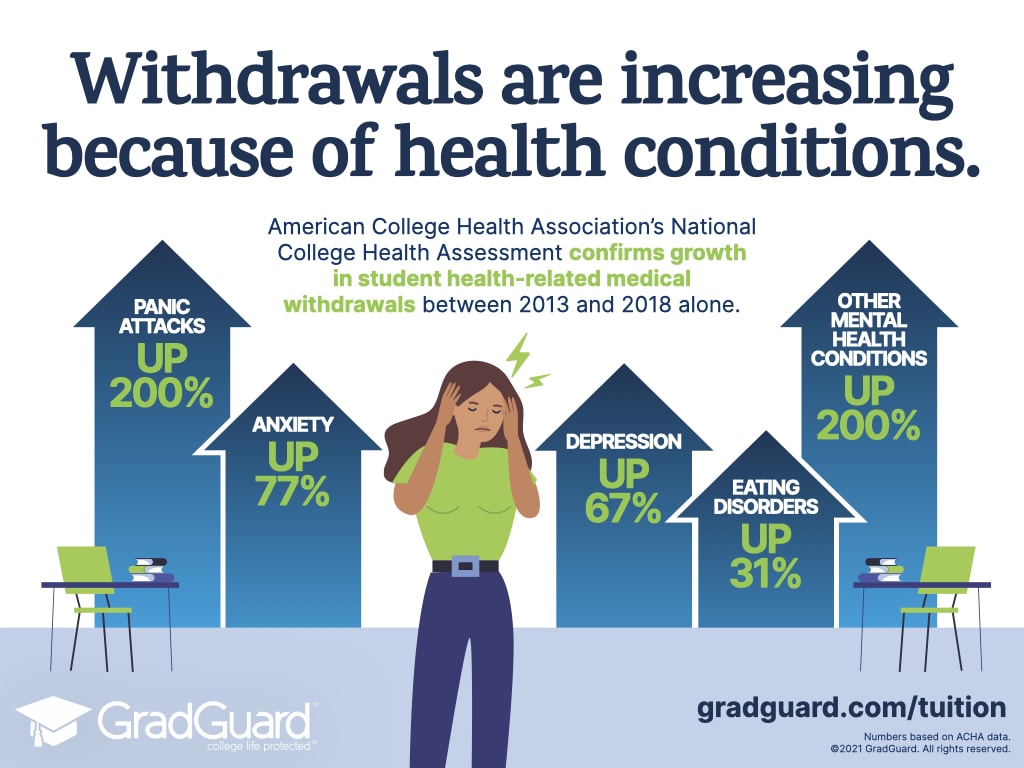 Withdrawals are increasing because of health conditions.

American College Health Association's National College Health Assessment confirms growth in student health-related medical withdrawals between 2013 and 2018 alone.

PANIC ATTACKS UP 200%

ANXIETY UP 77%

DEPRESSION UP 67%

EATING DISORDERS UP 31%

OTHER MENTAL HEALTH CONDITIONS UP 200%

GradGuard™
college life protected™

gradguard.com/tuition

Numbers based on ACHA data.
©2021 GradGuard. All rights reserved.